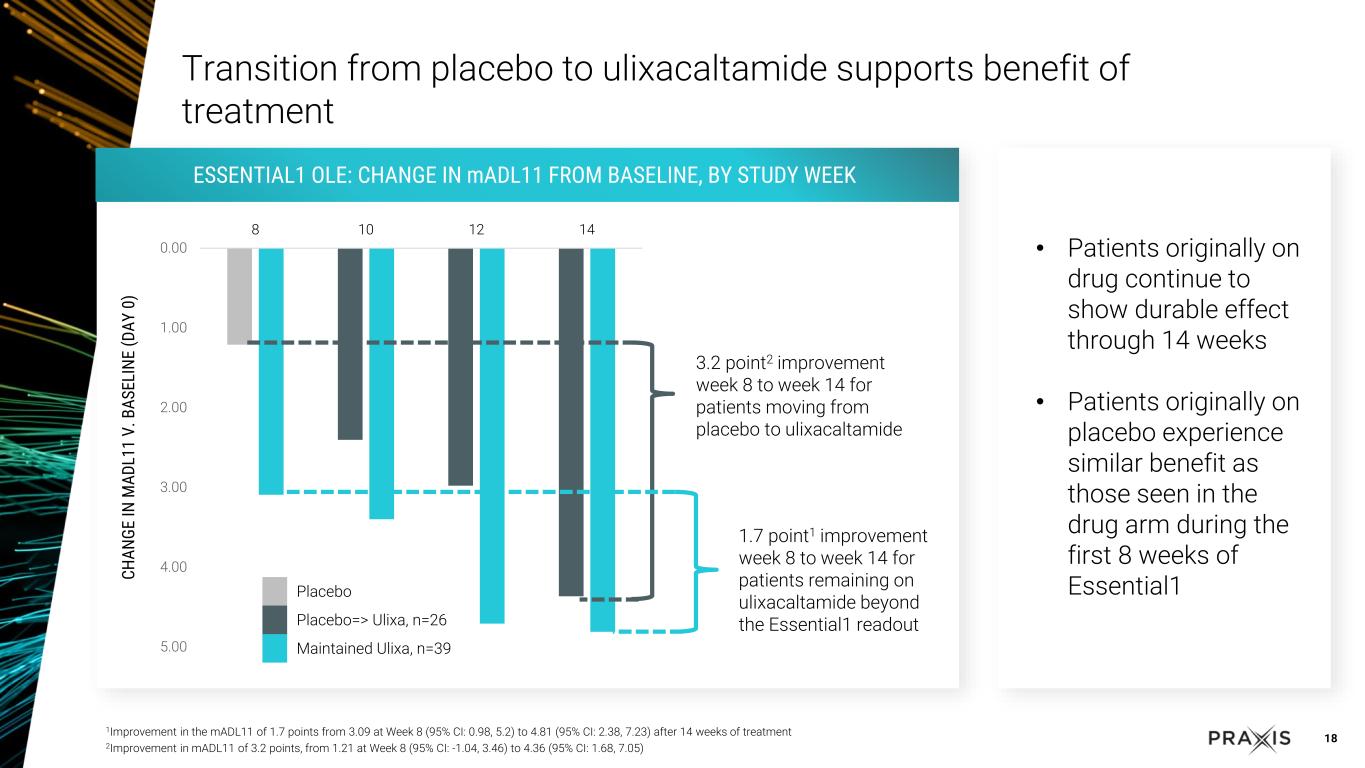 Transition from placebo to ulixacaltamide supports benefit of treatment

ESSENTIAL1 OLE: CHANGE IN mADL11 FROM BASELINE, BY STUDY WEEK

8 10 12 14

0.00
1.00
2.00
3.00
4.00
5.00

CHANGE IN MADL11 V. BASELINE (DAY 0)

3.2 point$^2$ improvement week 8 to week 14 for patients moving from placebo to ulixacaltamide

1.7 point$^1$ improvement week 8 to week 14 for patients remaining on ulixacaltamide beyond the Essential1 readout

Placebo
Placebo=> Ulixa, n=26
Maintained Ulixa, n=39

• Patients originally on drug continue to show durable effect through 14 weeks

• Patients originally on placebo experience similar benefit as those seen in the drug arm during the first 8 weeks of Essential1

$^1$Improvement in the mADL11 of 1.7 points from 3.09 at Week 8 (95% CI: 0.98, 5.2) to 4.81 (95% CI: 2.38, 7.23) after 14 weeks of treatment
$^2$Improvement in mADL11 of 3.2 points, from 1.21 at Week 8 (95% CI: -1.04, 3.46) to 4.36 (95% CI: 1.68, 7.05)

PRAXIS 18